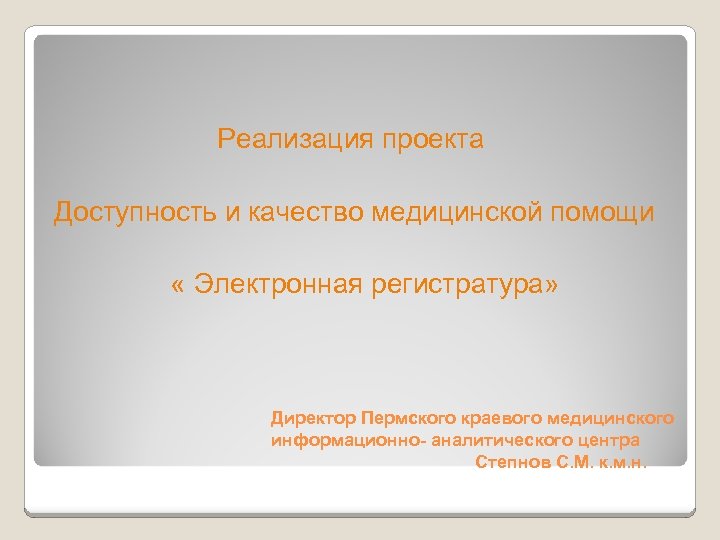 Реализация проекта

Доступность и качество медицинской помощи

« Электронная регистратура»

Директор Пермского краевого медицинского информационно- аналитического центра
Степнов С.М. к.м.н.